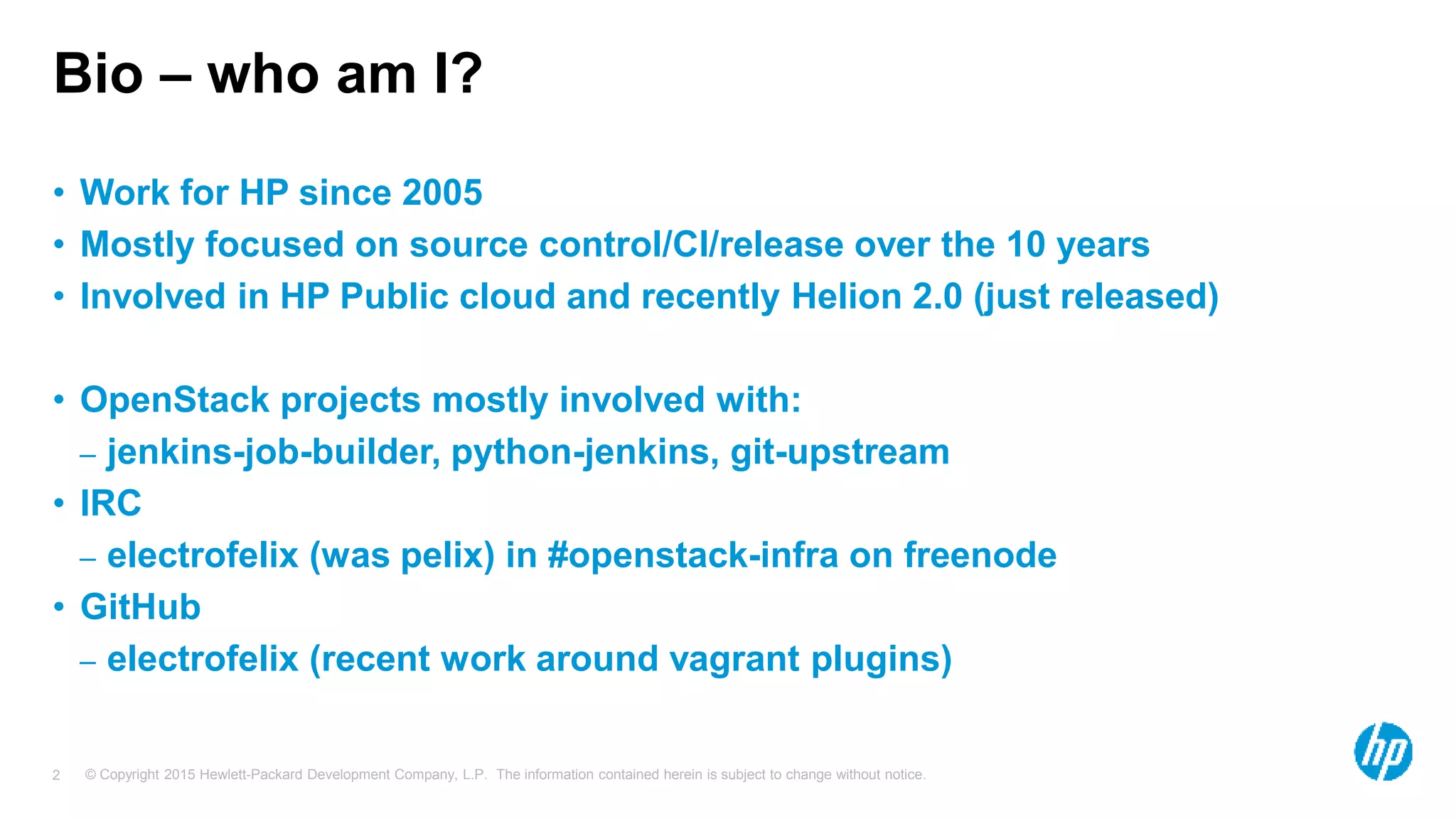 Bio – who am I?

• Work for HP since 2005
• Mostly focused on source control/CI/release over the 10 years
• Involved in HP Public cloud and recently Helion 2.0 (just released)

• OpenStack projects mostly involved with:
– jenkins-job-builder, python-jenkins, git-upstream
• IRC
– electrofelix (was pelix) in #openstack-infra on freenode
• GitHub
– electrofelix (recent work around vagrant plugins)

2 © Copyright 2015 Hewlett-Packard Development Company, L.P. The information contained herein is subject to change without notice.

hp